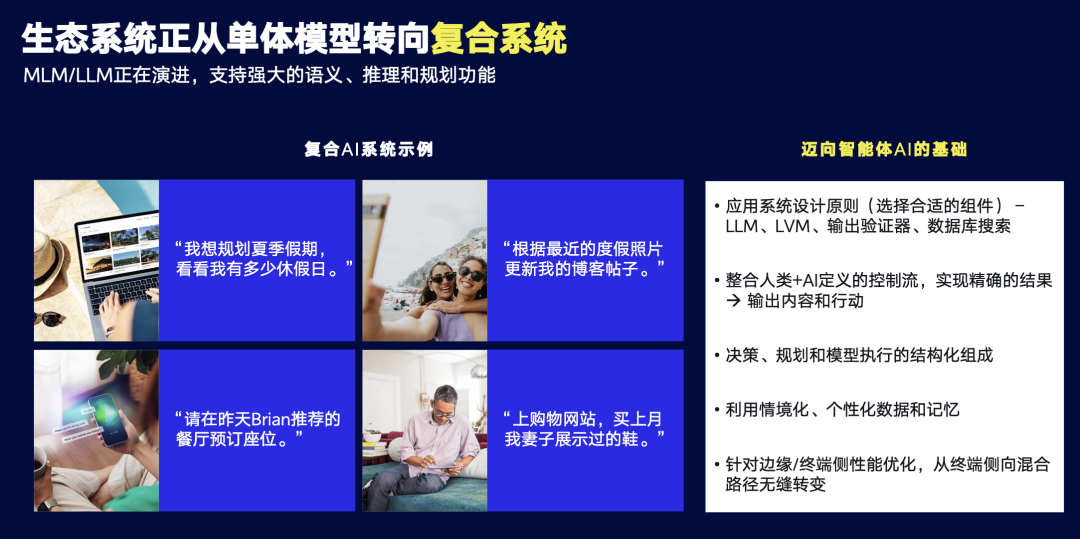 生态系统正从单体模型转向复合系统

MLM/LLM正在演进，支持强大的语义、推理和规划功能

复合AI系统示例

“我想规划夏季假期，看看我有多少休假日。”

“根据最近的度假照片更新我的博客帖子。”

“请在昨天Brian推荐的餐厅预订座位。”

“上购物网站，买上月我妻子展示过的鞋。”

迈向智能体AI的基础

• 应用系统设计原则（选择合适的组件）– LLM、LVM、输出验证器、数据库搜索

• 整合人类+AI定义的控制流，实现精确的结果 → 输出内容和行动

• 决策、规划和模型执行的结构化组成

• 利用情境化、个性化数据和记忆

• 针对边缘/终端侧性能优化，从终端侧向混合路径无缝转变